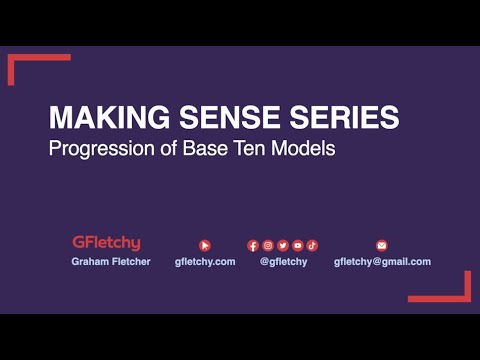 MAKING SENSE SERIES
Progression of Base Ten Models

GFletchy
Graham Fletcher

gfletchy.com

@gfletchy

gfletchy@gmail.com